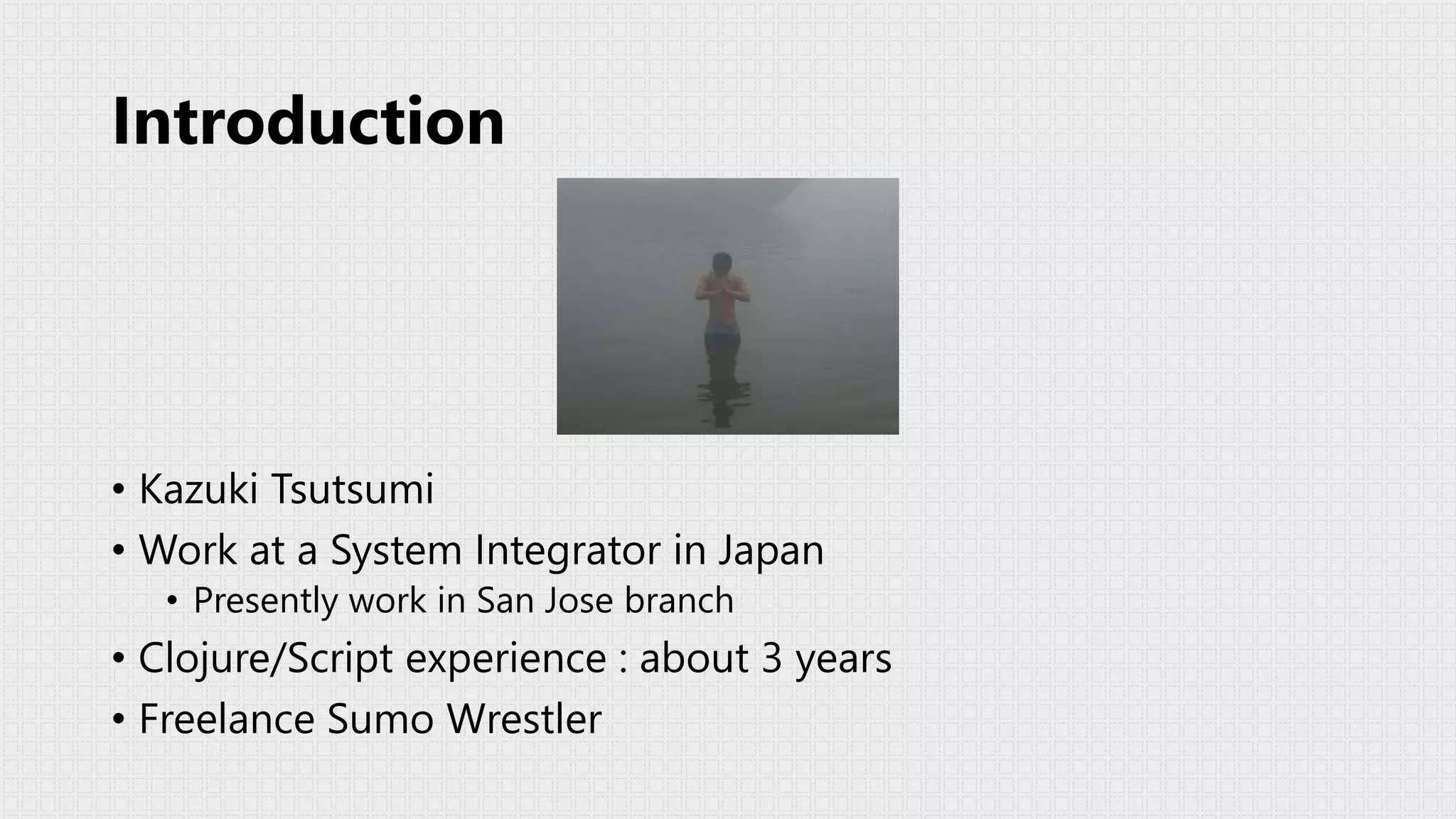 Introduction

• Kazuki Tsutsumi
• Work at a System Integrator in Japan
  • Presently work in San Jose branch
• Clojure/Script experience : about 3 years
• Freelance Sumo Wrestler